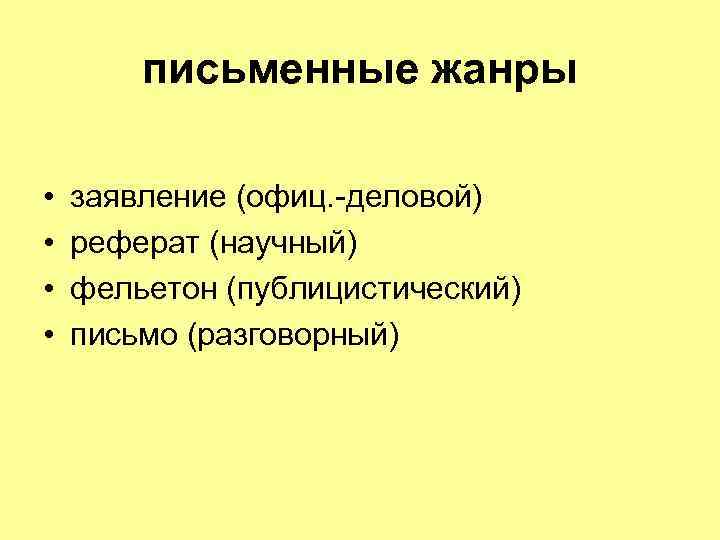 письменные жанры

• заявление (офиц.-деловой)
• реферат (научный)
• фельетон (публицистический)
• письмо (разговорный)